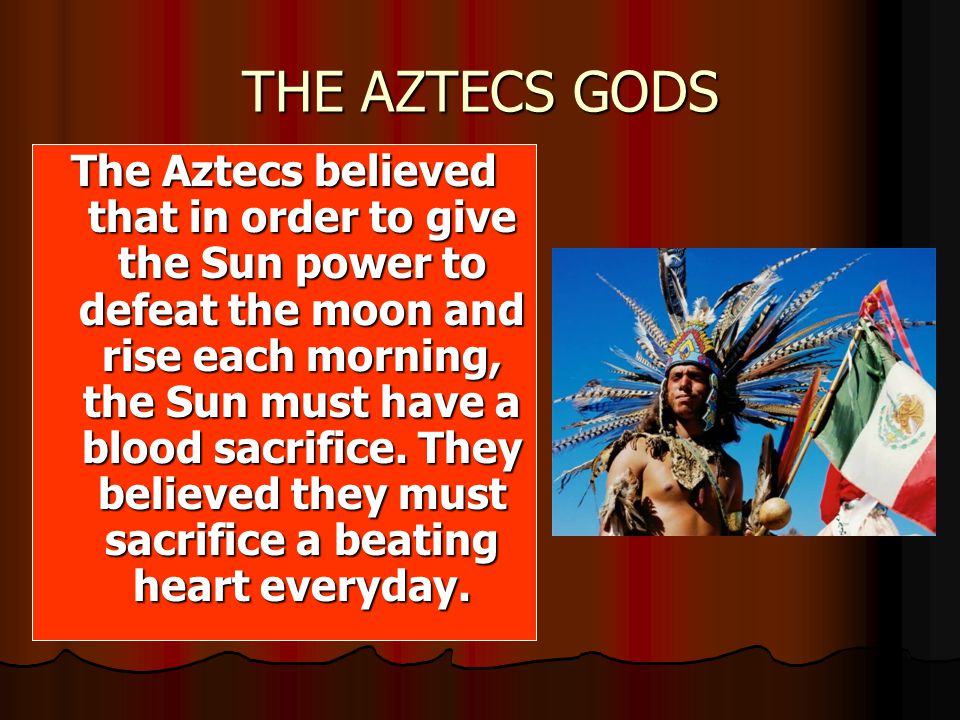 THE AZTECS GODS

The Aztecs believed that in order to give the Sun power to defeat the moon and rise each morning, the Sun must have a blood sacrifice. They believed they must sacrifice a beating heart everyday.